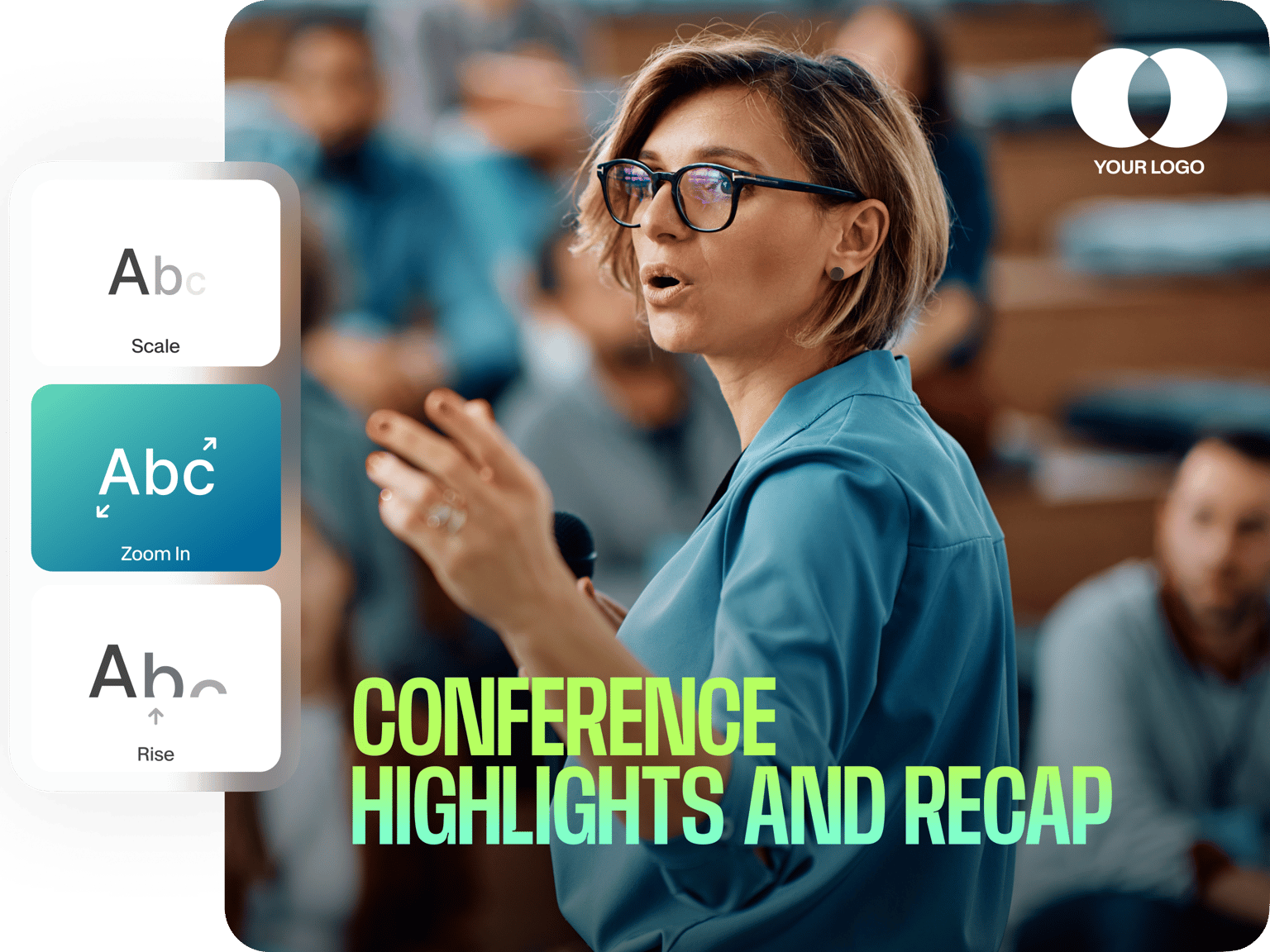 YOUR LOGO

Abc
Scale

Abc
Zoom In

Abc
Rise

CONFERENCE HIGHLIGHTS AND RECAP